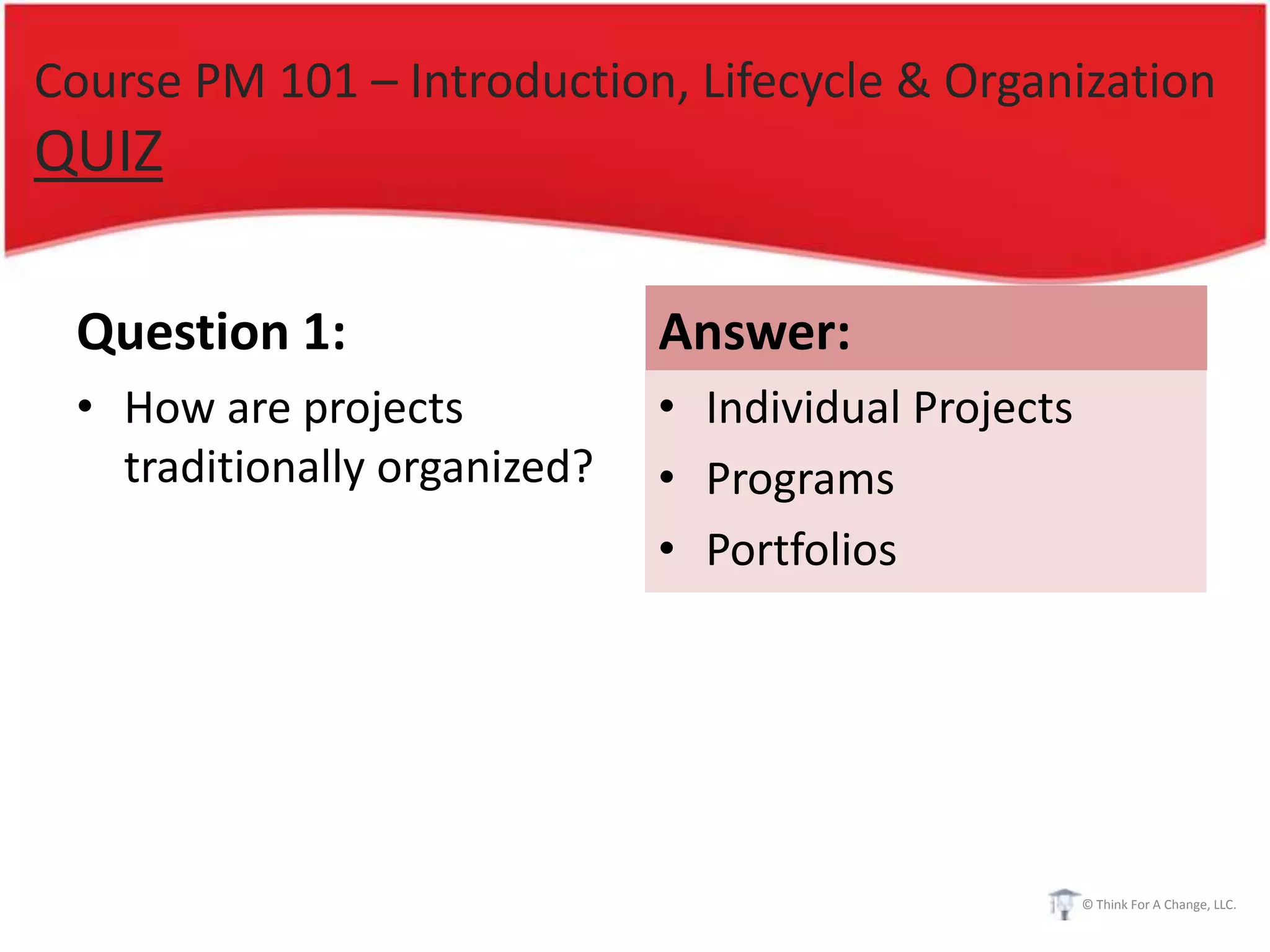 Course PM 101 – Introduction, Lifecycle & Organization
QUIZ

Question 1:

• How are projects traditionally organized?

Answer:

• Individual Projects
• Programs
• Portfolios

© Think For A Change, LLC.